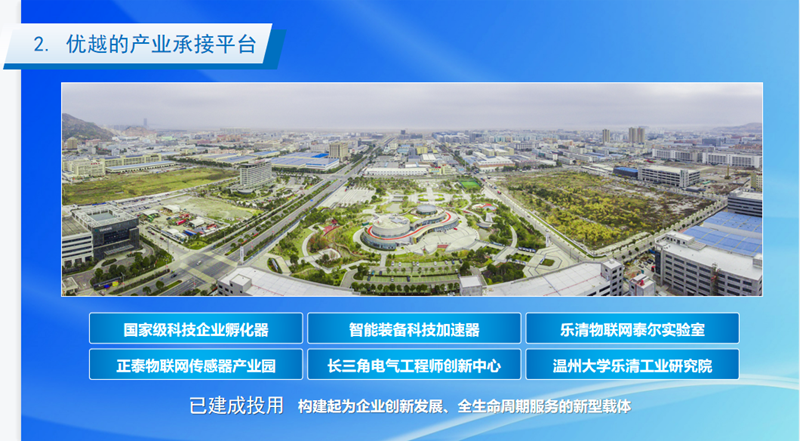 2. 优越的产业承接平台

国家级科技企业孵化器

智能装备科技加速器

乐清物联网泰尔实验室

正泰物联网传感器产业园

长三角电气工程师创新中心

温州大学乐清工业研究院

已建成投用 构建起为企业创新发展、全生命周期服务的新型载体